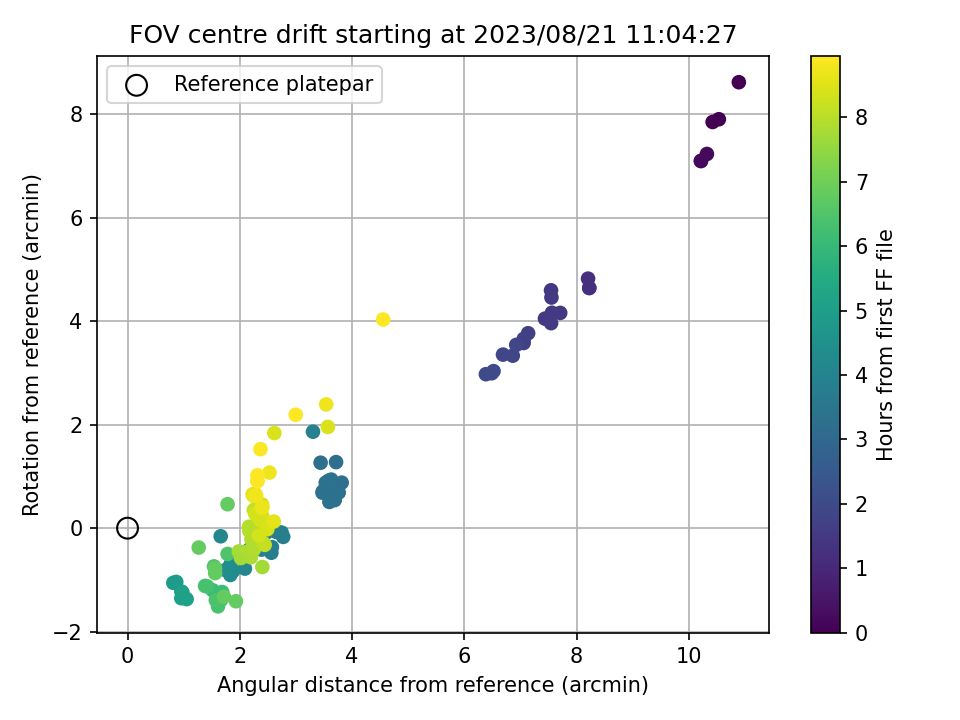 FOV centre drift starting at 2023/08/21 11:04:27

Reference platepar

Rotation from reference (arcmin)

8
6
4
2
0
−2

0
2
4
6
8
10

Angular distance from reference (arcmin)

Hours from first FF file

8
7
6
5
4
3
2
1
0